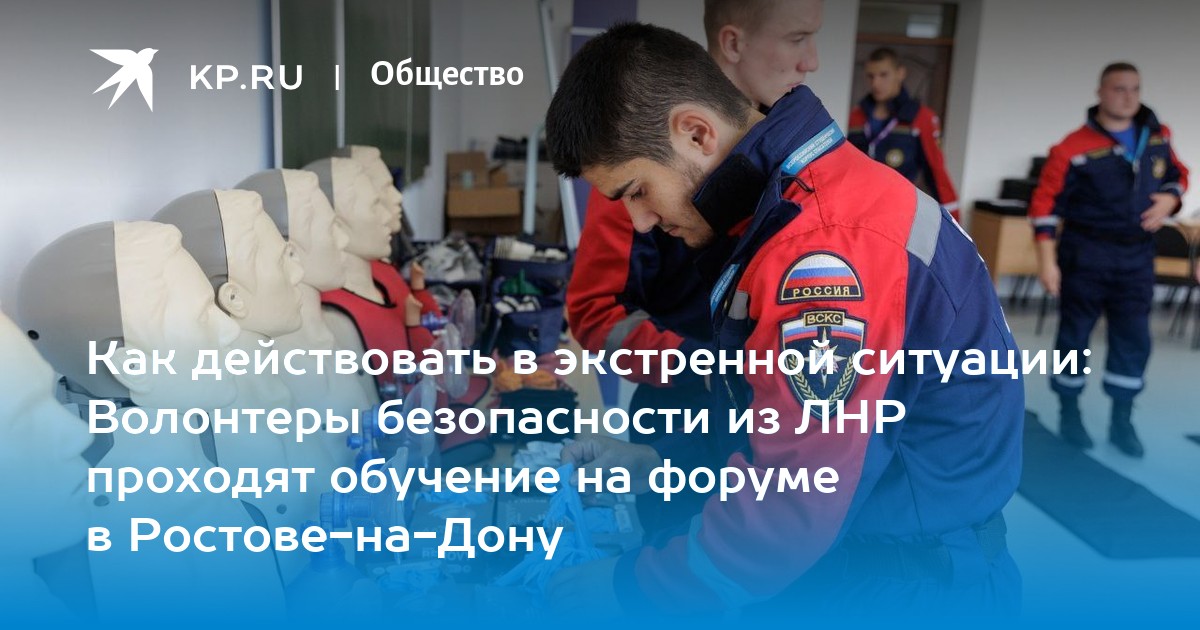 KP.RU | Общество

РОССИЯ

ВСКС

Как действовать в экстренной ситуации: Волонтеры безопасности из ЛНР проходят обучение на форуме в Ростове-на-Дону